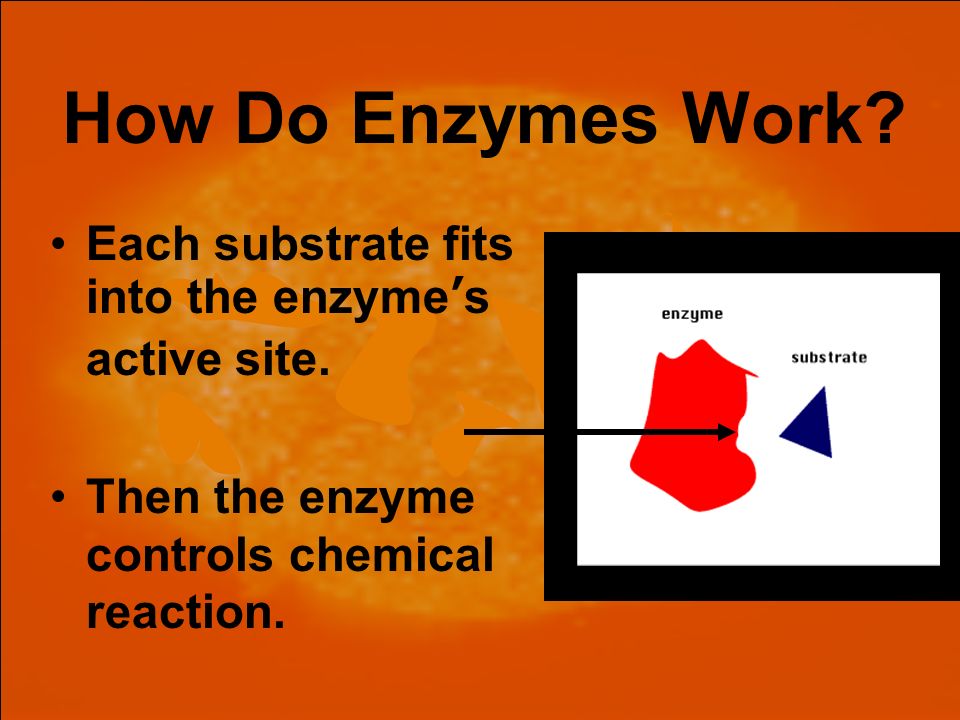 How Do Enzymes Work?

• Each substrate fits into the enzyme′s active site.

• Then the enzyme controls chemical reaction.

enzyme

substrate